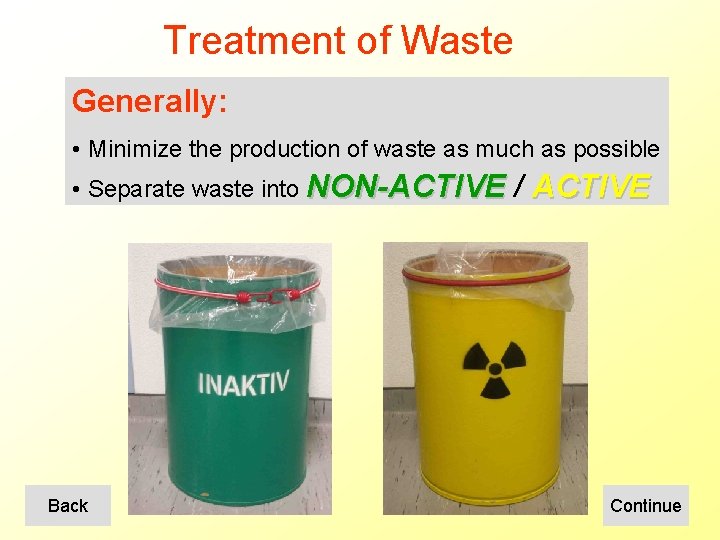 Treatment of Waste

Generally:

• Minimize the production of waste as much as possible

• Separate waste into NON-ACTIVE / ACTIVE

INAKTIV

Back

Continue